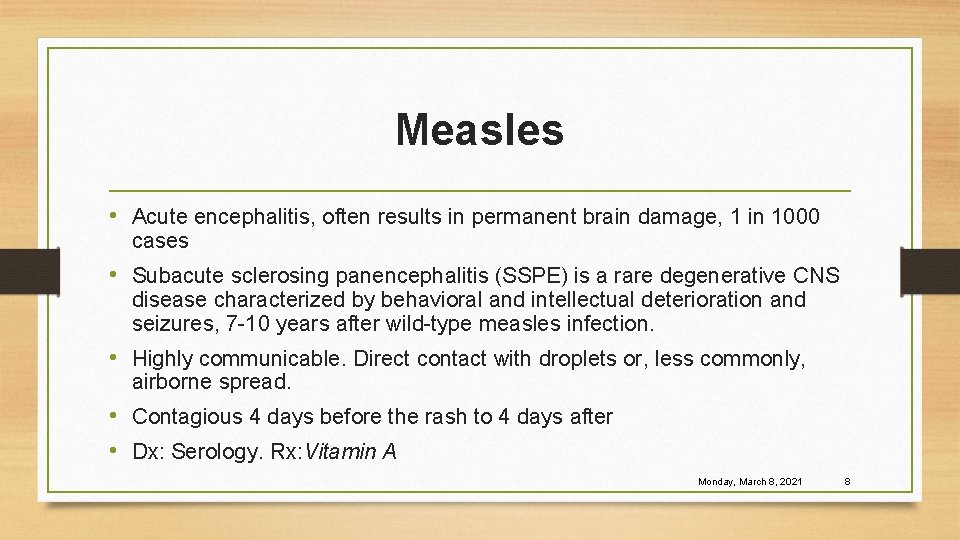 Measles

• Acute encephalitis, often results in permanent brain damage, 1 in 1000 cases

• Subacute sclerosing panencephalitis (SSPE) is a rare degenerative CNS disease characterized by behavioral and intellectual deterioration and seizures, 7-10 years after wild-type measles infection.

• Highly communicable. Direct contact with droplets or, less commonly, airborne spread.

• Contagious 4 days before the rash to 4 days after

• Dx: Serology. Rx:Vitamin A

Monday, March 8, 2021 8